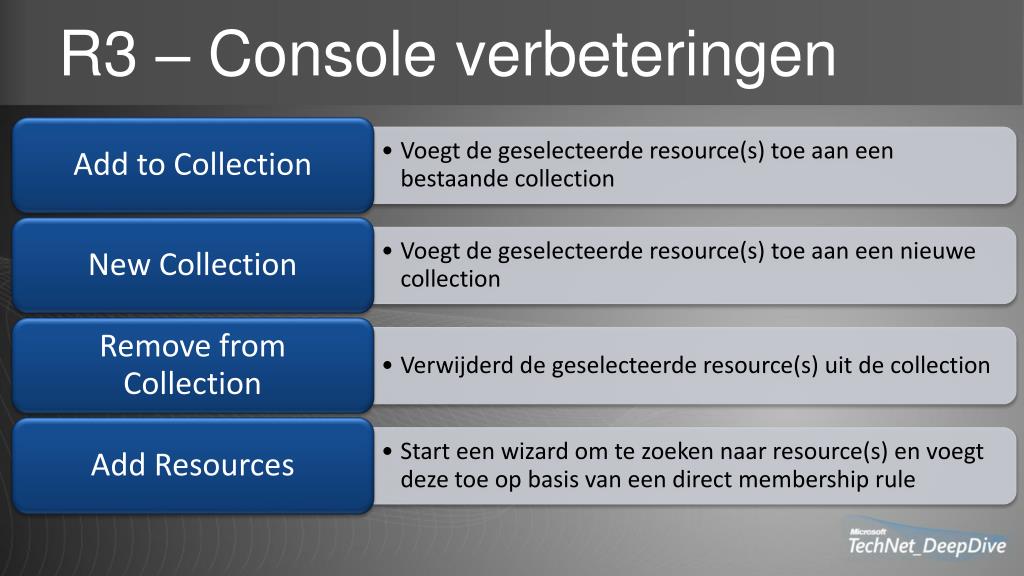 R3 – Console verbeteringen

Add to Collection

• Voegt de geselecteerde resource(s) toe aan een bestaande collection

New Collection

• Voegt de geselecteerde resource(s) toe aan een nieuwe collection

Remove from Collection

• Verwijderd de geselecteerde resource(s) uit de collection

Add Resources

• Start een wizard om te zoeken naar resource(s) en voegt deze toe op basis van een direct membership rule

Microsoft
TechNet_DeepDive